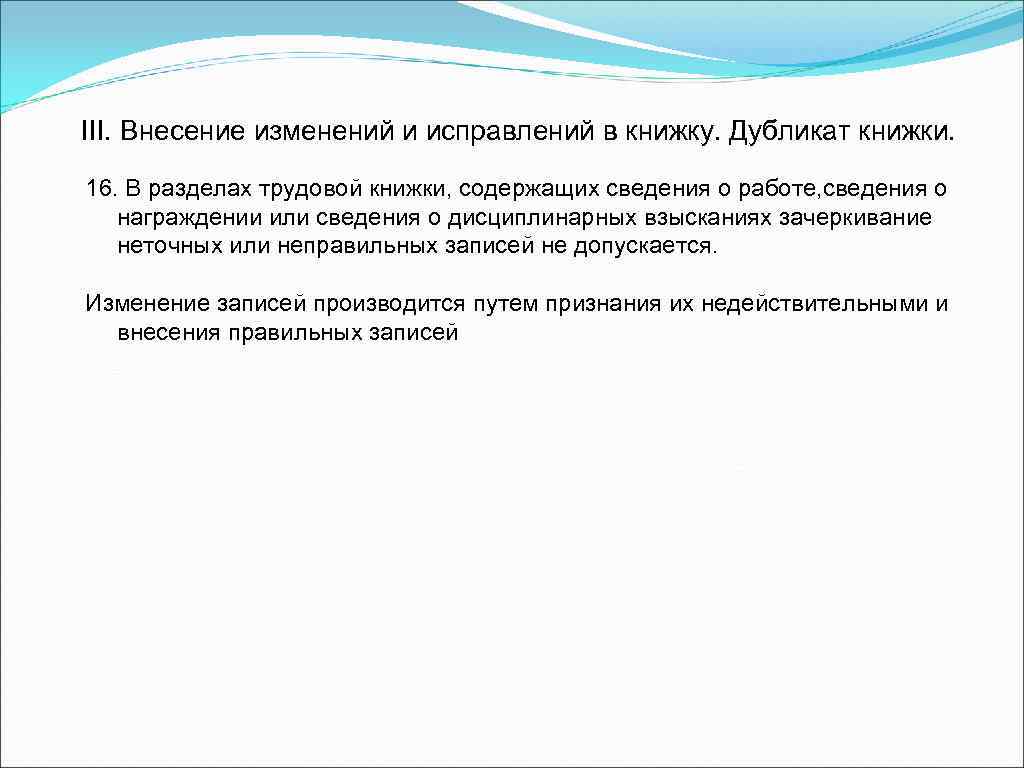 III. Внесение изменений и исправлений в книжку. Дубликат книжки.

16. В разделах трудовой книжки, содержащих сведения о работе,сведения о награждении или сведения о дисциплинарных взысканиях зачеркивание неточных или неправильных записей не допускается.

Изменение записей производится путем признания их недействительными и внесения правильных записей